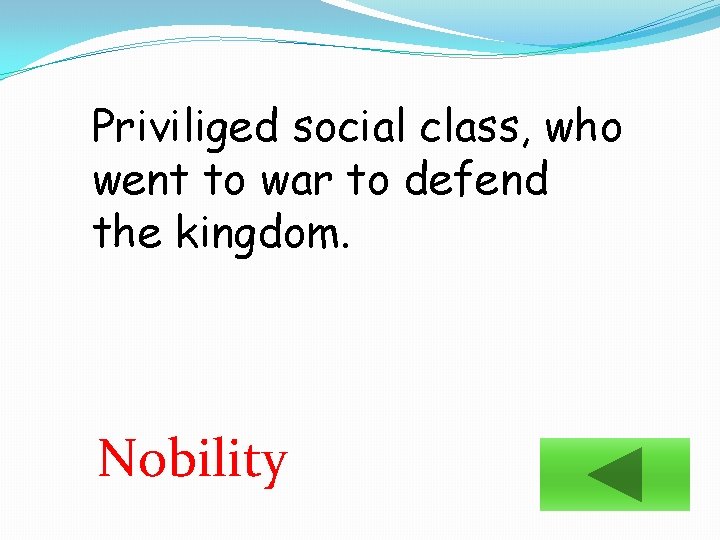 Priviliged social class, who went to war to defend the kingdom.

Nobility